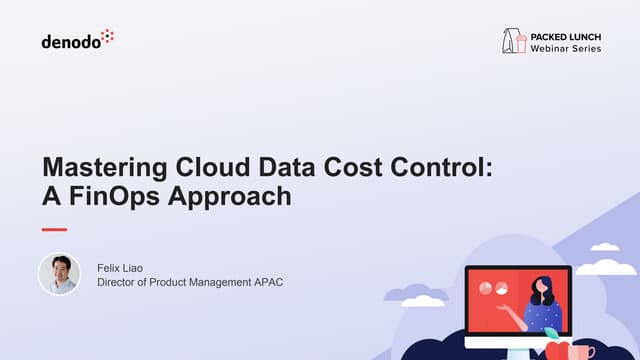 denodo

PACKED LUNCH
Webinar Series

Mastering Cloud Data Cost Control: A FinOps Approach

Felix Liao
Director of Product Management APAC